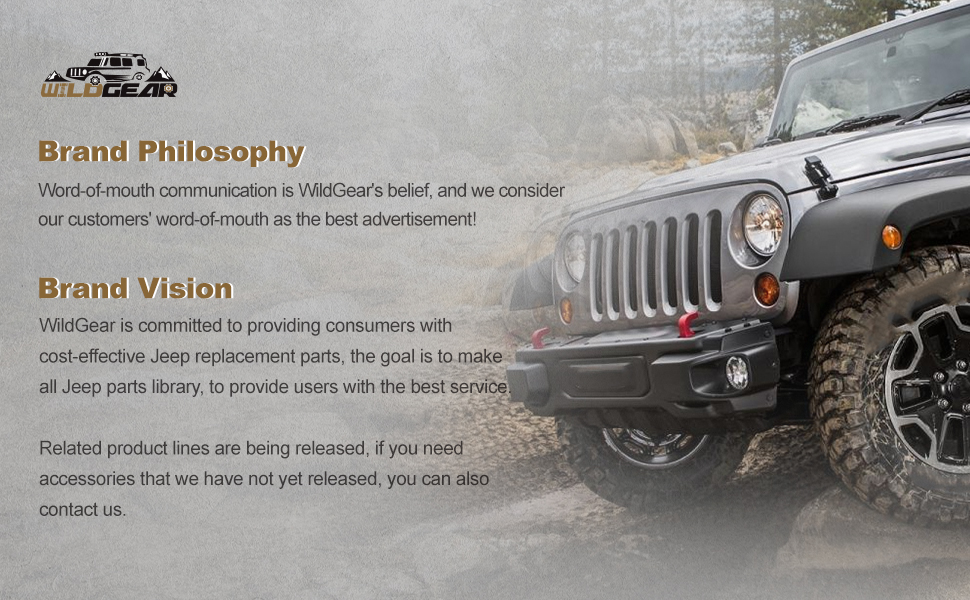 WILDGEAR

Brand Philosophy

Word-of-mouth communication is WildGear's belief, and we consider our customers' word-of-mouth as the best advertisement!

Brand Vision

WildGear is committed to providing consumers with cost-effective Jeep replacement parts, the goal is to make all Jeep parts library, to provide users with the best service.

Related product lines are being released, if you need accessories that we have not yet released, you can also contact us.